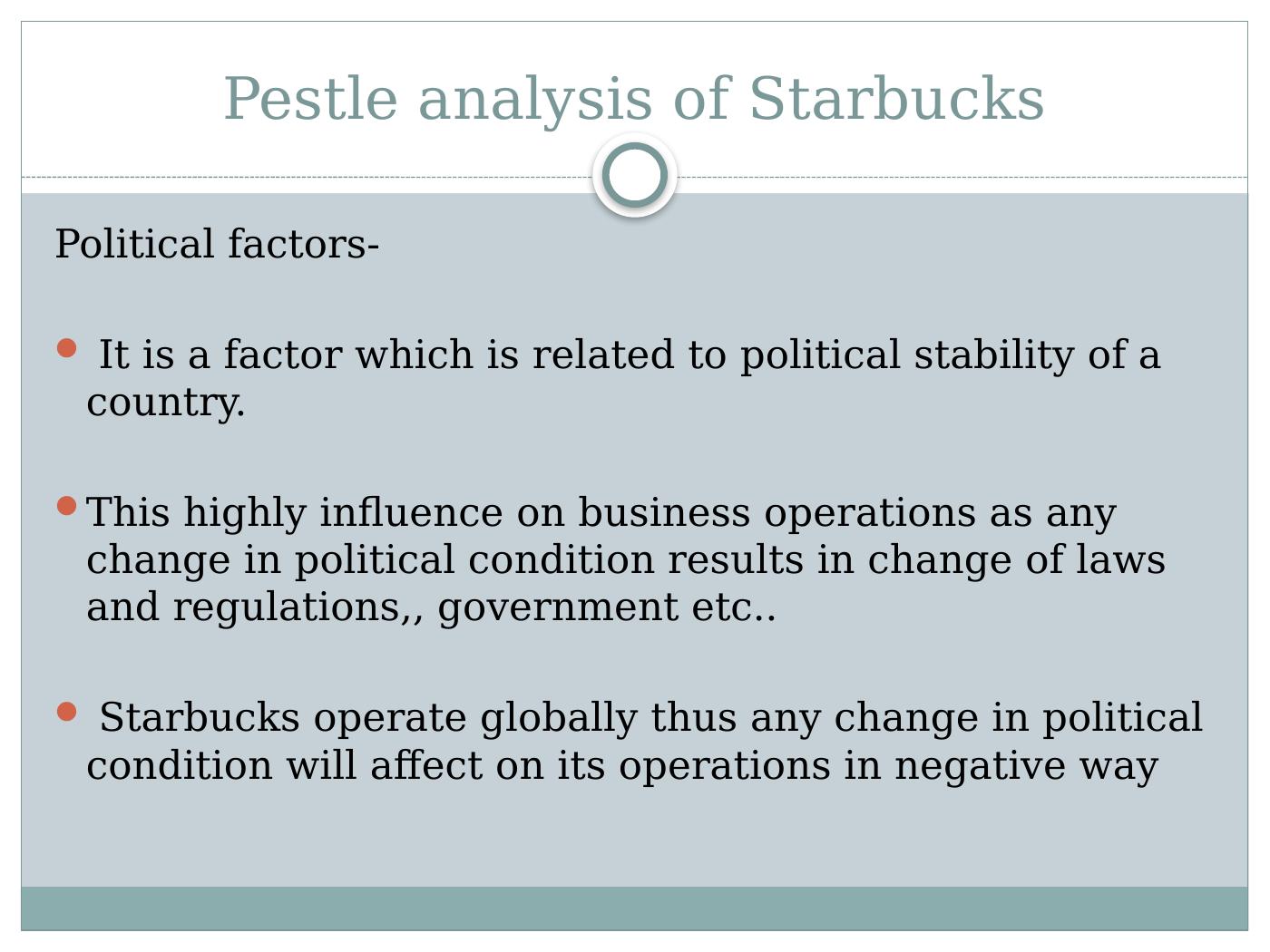 Pestle analysis of Starbucks

Political factors-

- It is a factor which is related to political stability of a country.

- This highly influence on business operations as any change in political condition results in change of laws and regulations,, government etc..

- Starbucks operate globally thus any change in political condition will affect on its operations in negative way